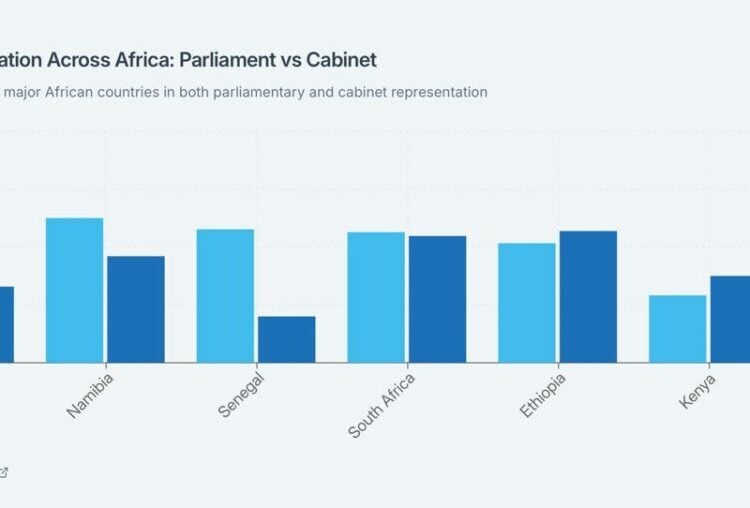 ation Across Africa: Parliament vs Cabinet

major African countries in both parliamentary and cabinet representation

Namibia
Senegal
South Africa
Ethiopia
Kenya